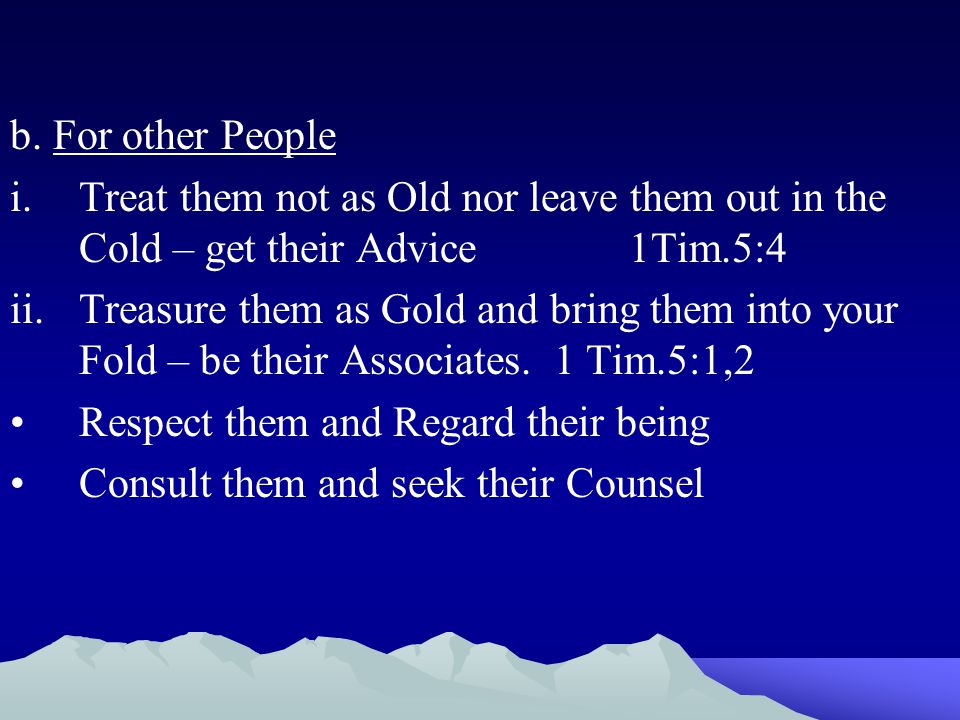 b. For other People

i. Treat them not as Old nor leave them out in the Cold – get their Advice 1Tim.5:4

ii. Treasure them as Gold and bring them into your Fold – be their Associates. 1 Tim.5:1,2

• Respect them and Regard their being

• Consult them and seek their Counsel